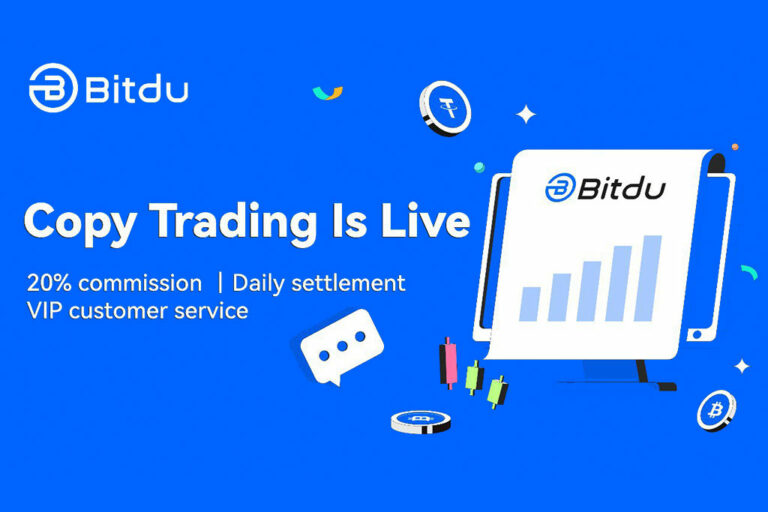 Bitdu

Copy Trading Is Live

20% commission | Daily settlement
VIP customer service

Bitdu